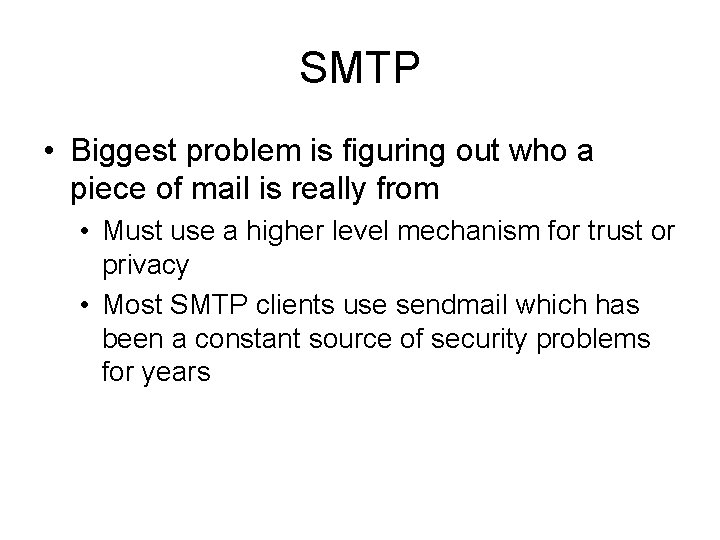 SMTP

• Biggest problem is figuring out who a piece of mail is really from

• Must use a higher level mechanism for trust or privacy

• Most SMTP clients use sendmail which has been a constant source of security problems for years